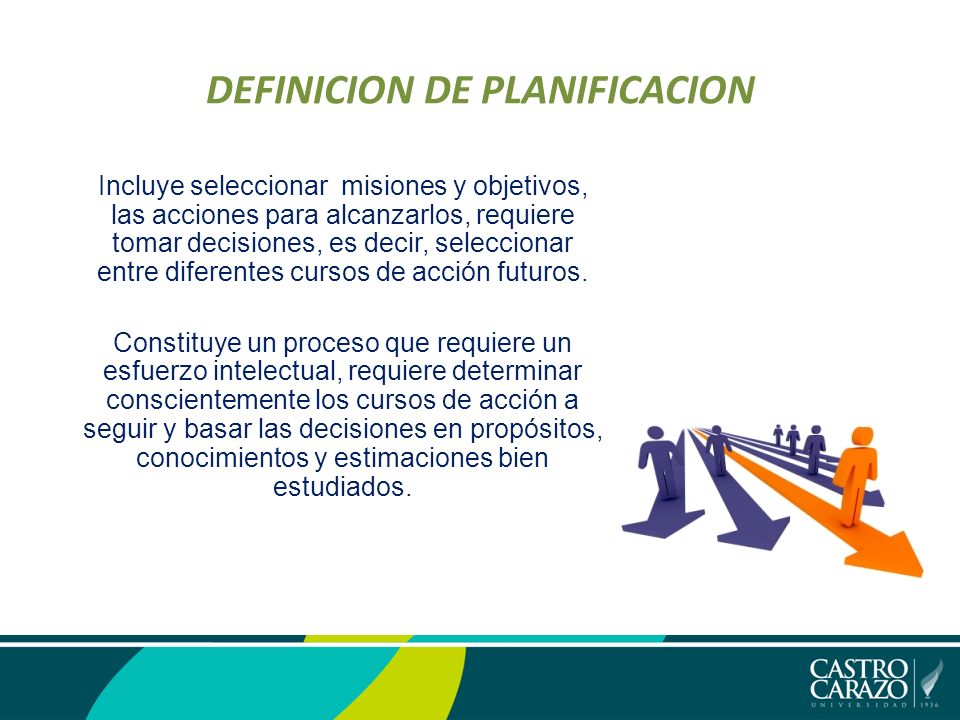 DEFINICION DE PLANIFICACION

Incluye seleccionar misiones y objetivos, las acciones para alcanzarlos, requiere tomar decisiones, es decir, seleccionar entre diferentes cursos de acción futuros.

Constituye un proceso que requiere un esfuerzo intelectual, requiere determinar conscientemente los cursos de acción a seguir y basar las decisiones en propósitos, conocimientos y estimaciones bien estudiados.

CASTRO CARAZO
UNIVERSIDAD 1936